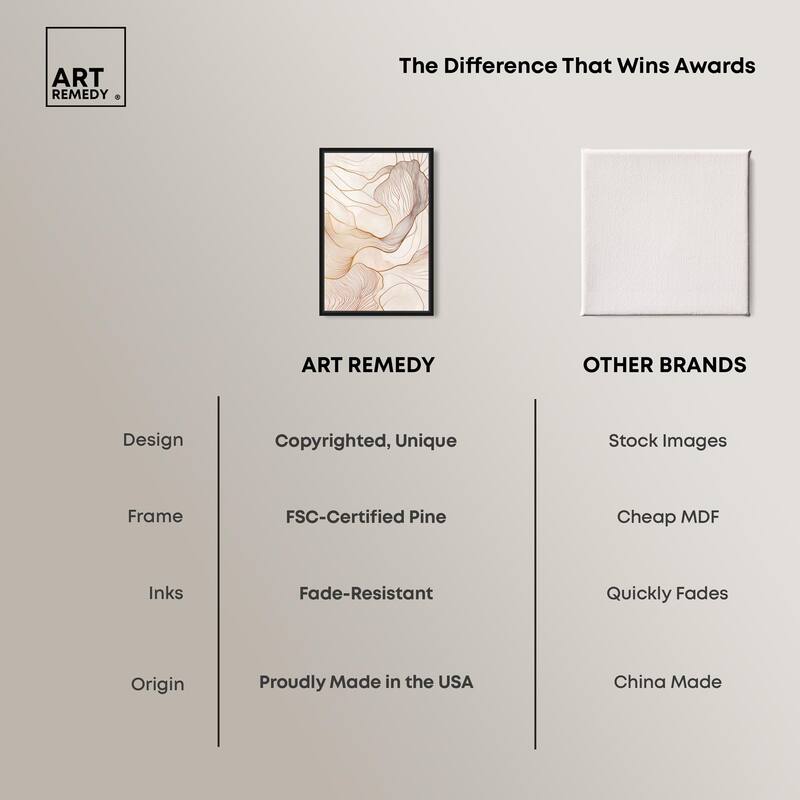 ART REMEDY ®

The Difference That Wins Awards

|  | ART REMEDY | OTHER BRANDS |
|---|---|---|
| Design | Copyrighted, Unique | Stock Images |
| Frame | FSC-Certified Pine | Cheap MDF |
| Inks | Fade-Resistant | Quickly Fades |
| Origin | Proudly Made in the USA | China Made |